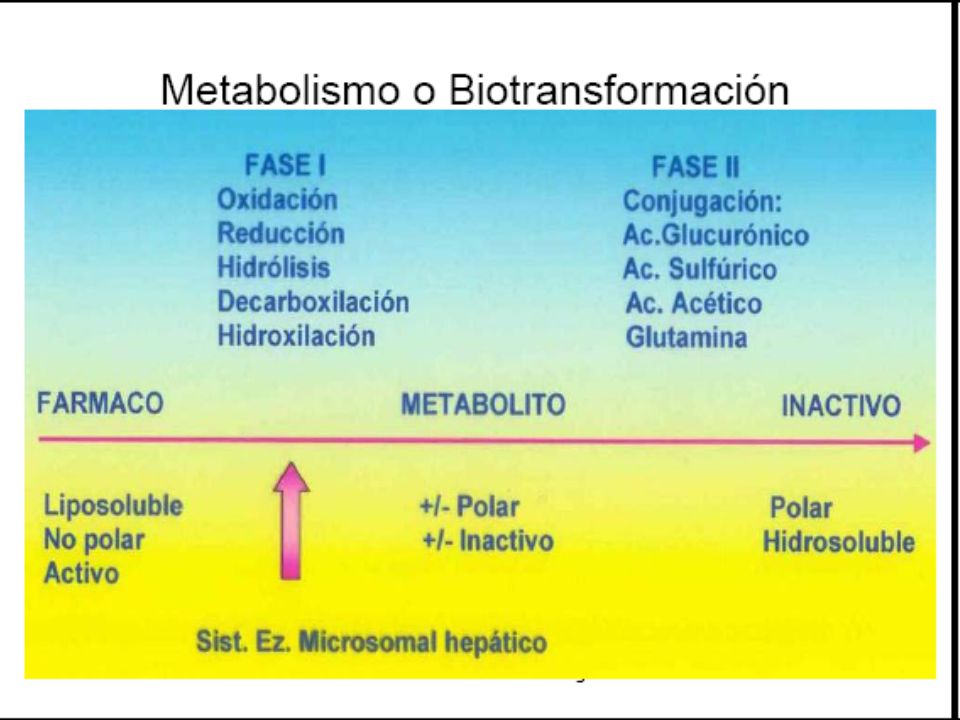 Metabolismo o Biotransformación

FASE I
Oxidación
Reducción
Hidrólisis
Decarboxilación
Hidroxilación

FASE II
Conjugación:
Ac.Glucurónico
Ac. Sulfúrico
Ac. Acético
Glutamina

FARMACO

METABOLITO

INACTIVO

Liposoluble
No polar
Activo

+/- Polar
+/- Inactivo

Polar
Hidrosoluble

Sist. Ez. Microsomal hepático